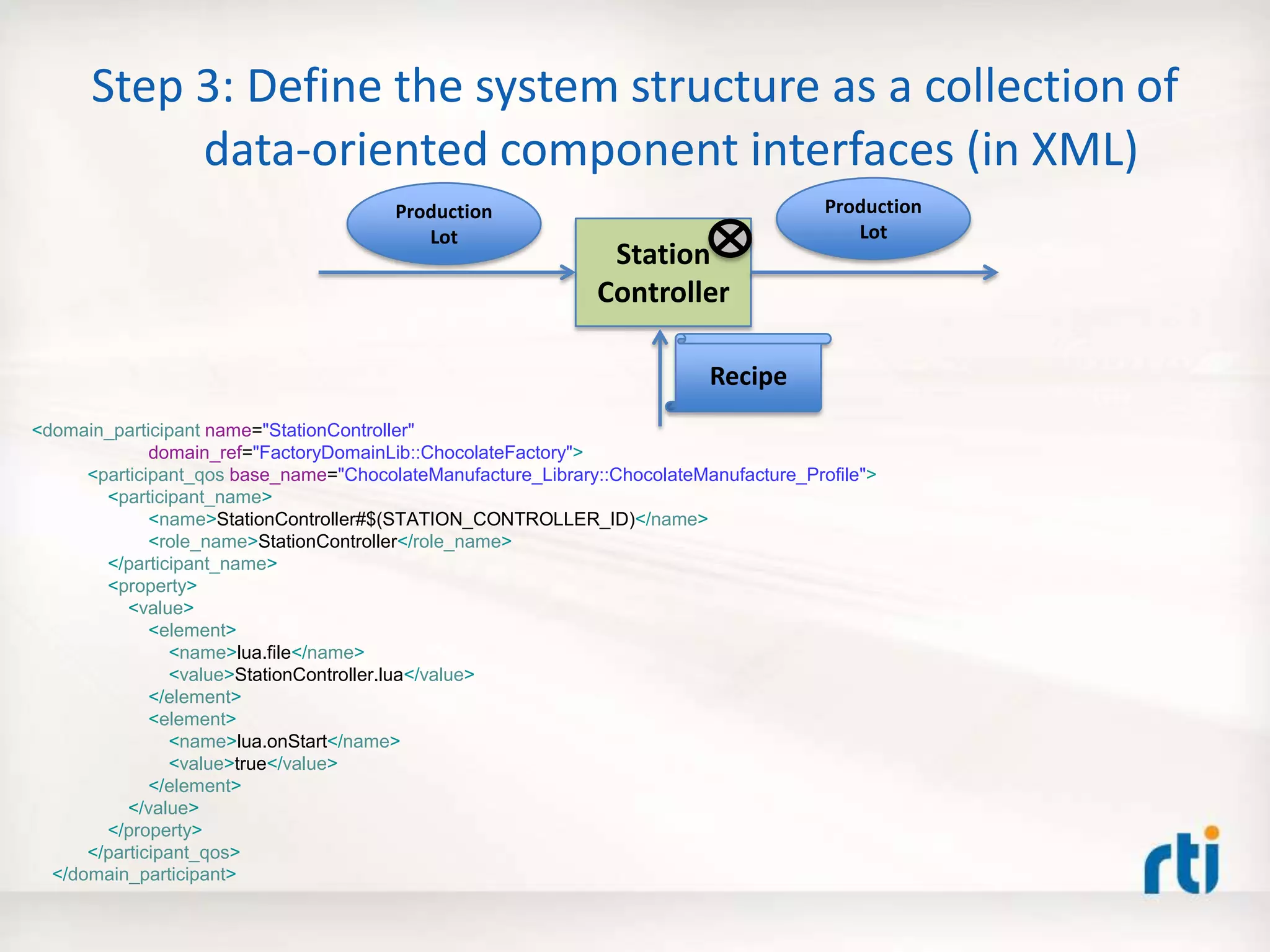 Step 3: Define the system structure as a collection of data-oriented component interfaces (in XML)

Production Lot

Station Controller

Production Lot

Recipe

<domain_participant name="StationController"
domain_ref="FactoryDomainLib::ChocolateFactory">
<participant_qos base_name="ChocolateManufacture_Library::ChocolateManufacture_Profile">
<participant_name>
<name>StationController#$(STATION_CONTROLLER_ID)</name>
<role_name>StationController</role_name>
</participant_name>
<property>
<value>
<element>
<name>lua.file</name>
<value>StationController.lua</value>
</element>
<element>
<name>lua.onStart</name>
<value>true</value>
</element>
</value>
</property>
</participant_qos>
</domain_participant>

rti